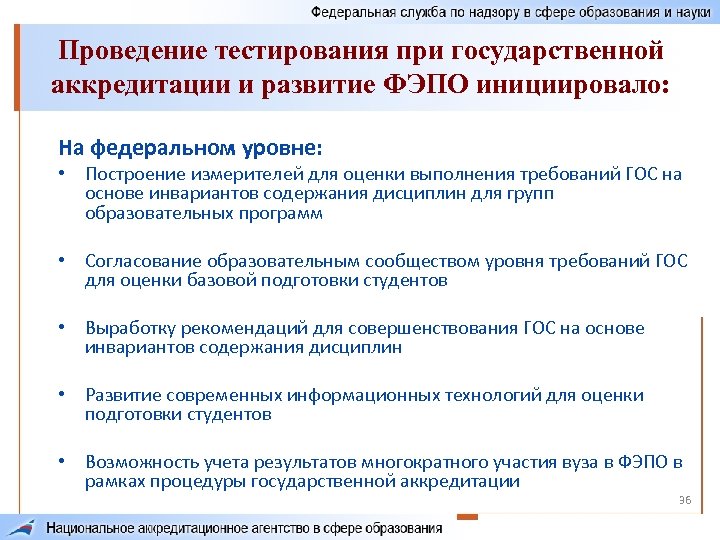 Федеральная служба по надзору в сфере образования и науки

Проведение тестирования при государственной аккредитации и развитие ФЭПО инициировало:

На федеральном уровне:

• Построение измерителей для оценки выполнения требований ГОС на основе инвариантов содержания дисциплин для групп образовательных программ

• Согласование образовательным сообществом уровня требований ГОС для оценки базовой подготовки студентов

• Выработку рекомендаций для совершенствования ГОС на основе инвариантов содержания дисциплин

• Развитие современных информационных технологий для оценки подготовки студентов

• Возможность учета результатов многократного участия вуза в ФЭПО в рамках процедуры государственной аккредитации

36

Национальное аккредитационное агентство в сфере образования